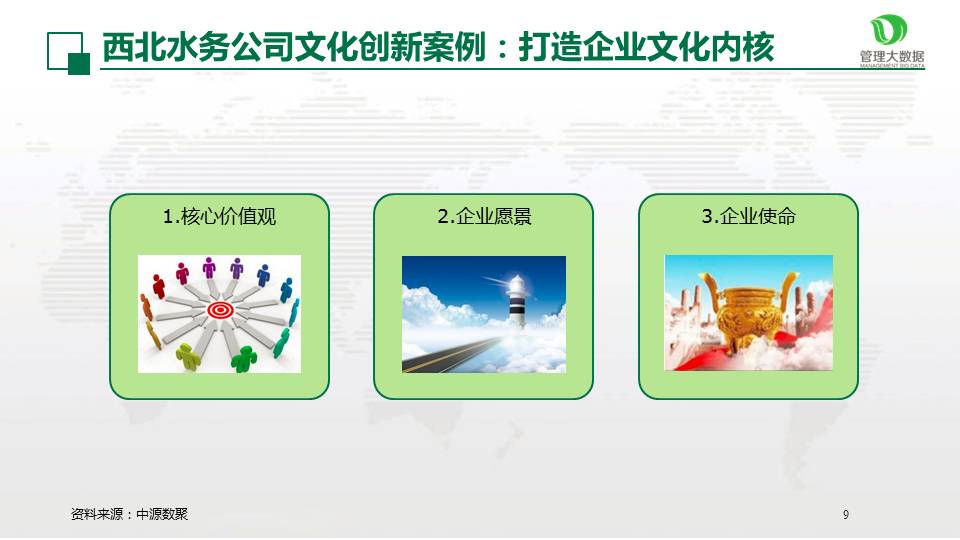 西北水务公司文化创新案例：打造企业文化内核

管理大数据
MANAGEMENT BIG DATA

1.核心价值观

2.企业愿景

3.企业使命

资料来源：中源数聚

9